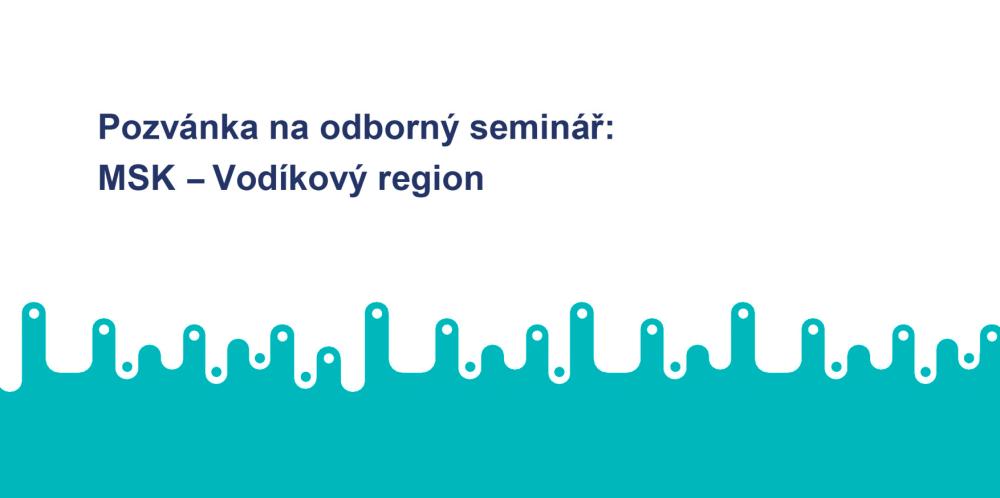 Pozvánka na odborný seminář:
MSK – Vodíkový region